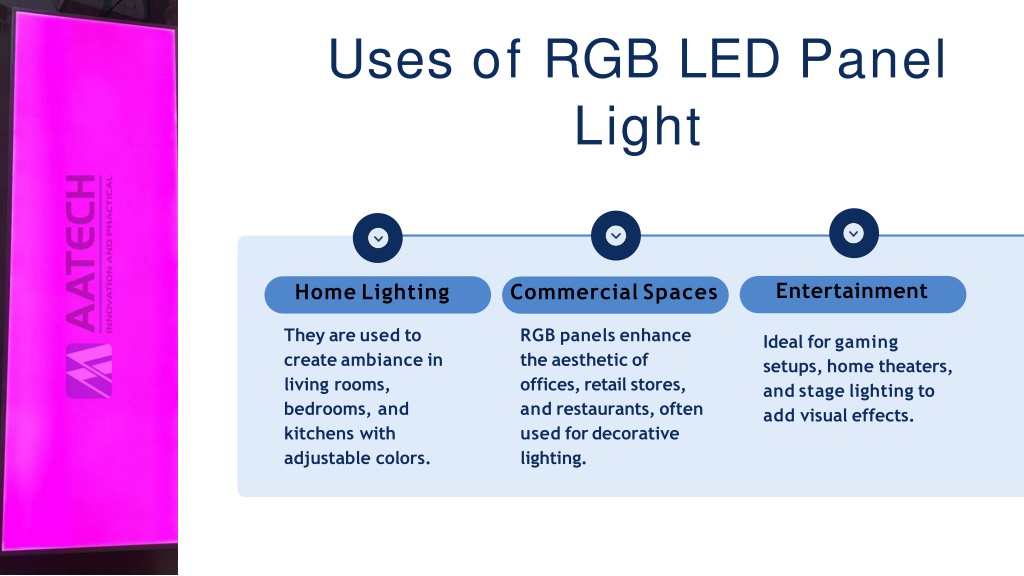 AATECH
INNOVATION AND PRACTICAL

Uses of RGB LED Panel Light

Home Lighting

They are used to create ambiance in living rooms, bedrooms, and kitchens with adjustable colors.

Commercial Spaces

RGB panels enhance the aesthetic of offices, retail stores, and restaurants, often used for decorative lighting.

Entertainment

Ideal for gaming setups, home theaters, and stage lighting to add visual effects.